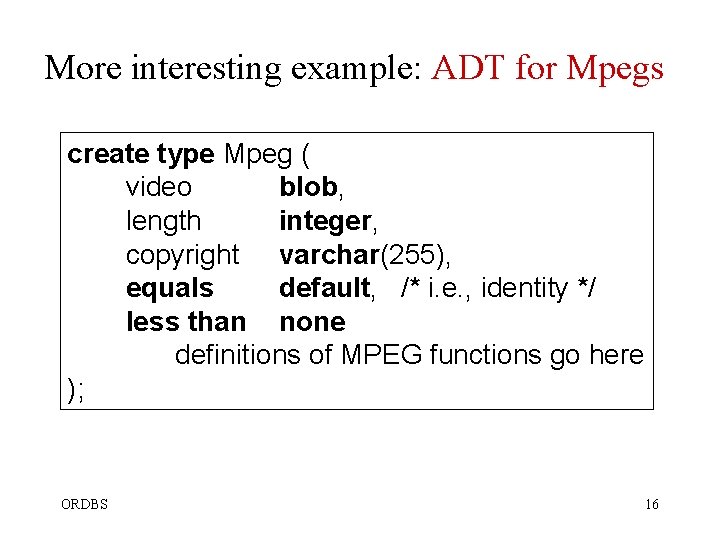 More interesting example: ADT for Mpegs

create type Mpeg (
video blob,
length integer,
copyright varchar(255),
equals default, /* i.e., identity */
less than none
definitions of MPEG functions go here
);

ORDBS

16